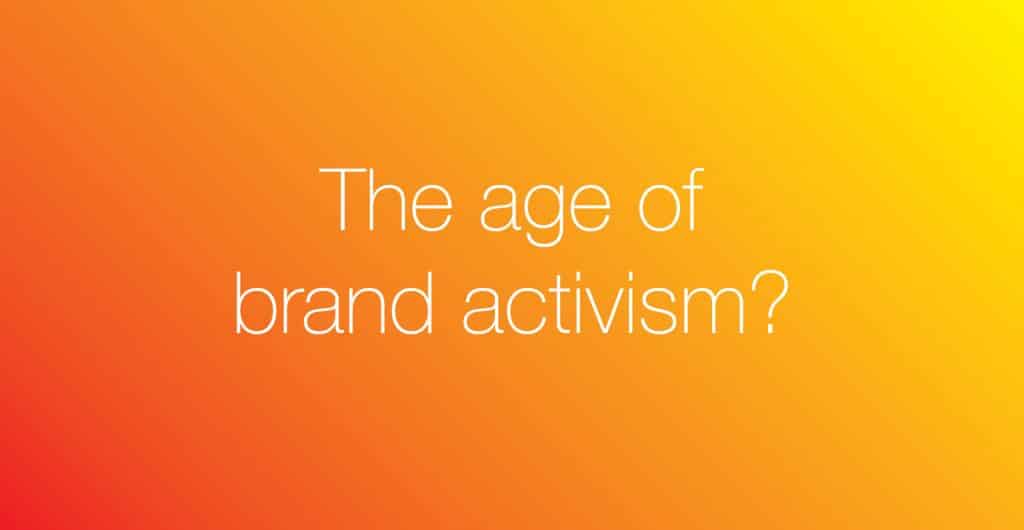 The age of brand activism?